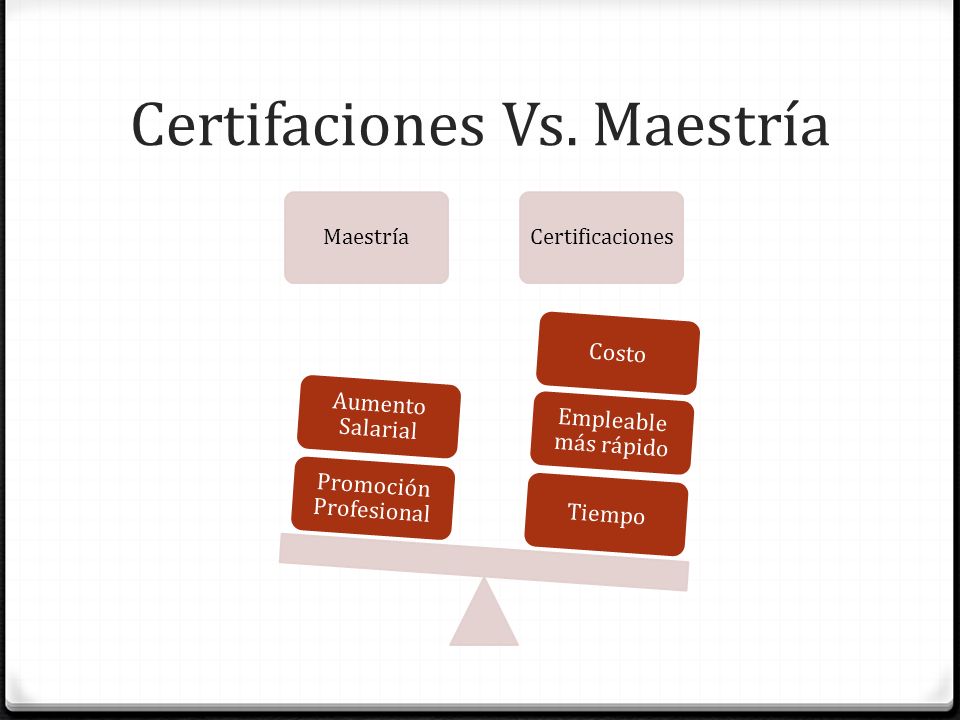 Certifaciones Vs. Maestría

Maestría

Certificaciones

Aumento Salarial

Promoción Profesional

Costo

Empleable más rápido

Tiempo